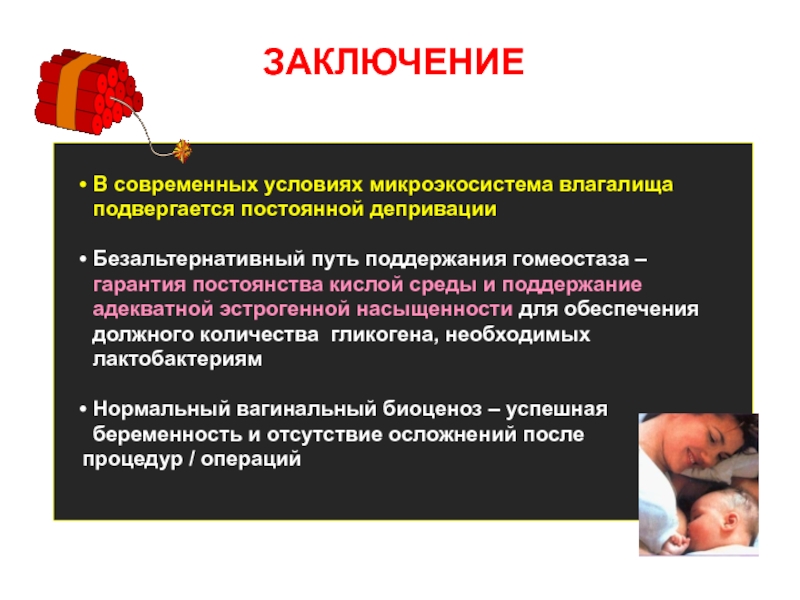 ЗАКЛЮЧЕНИЕ

• В современных условиях микроэкосистема влагалища подвергается постоянной депривации

• Безальтернативный путь поддержания гомеостаза – гарантия постоянства кислой среды и поддержание адекватной эстрогенной насыщенности для обеспечения должного количества гликогена, необходимых лактобактериям

• Нормальный вагинальный биоценоз – успешная беременность и отсутствие осложнений после процедур / операций